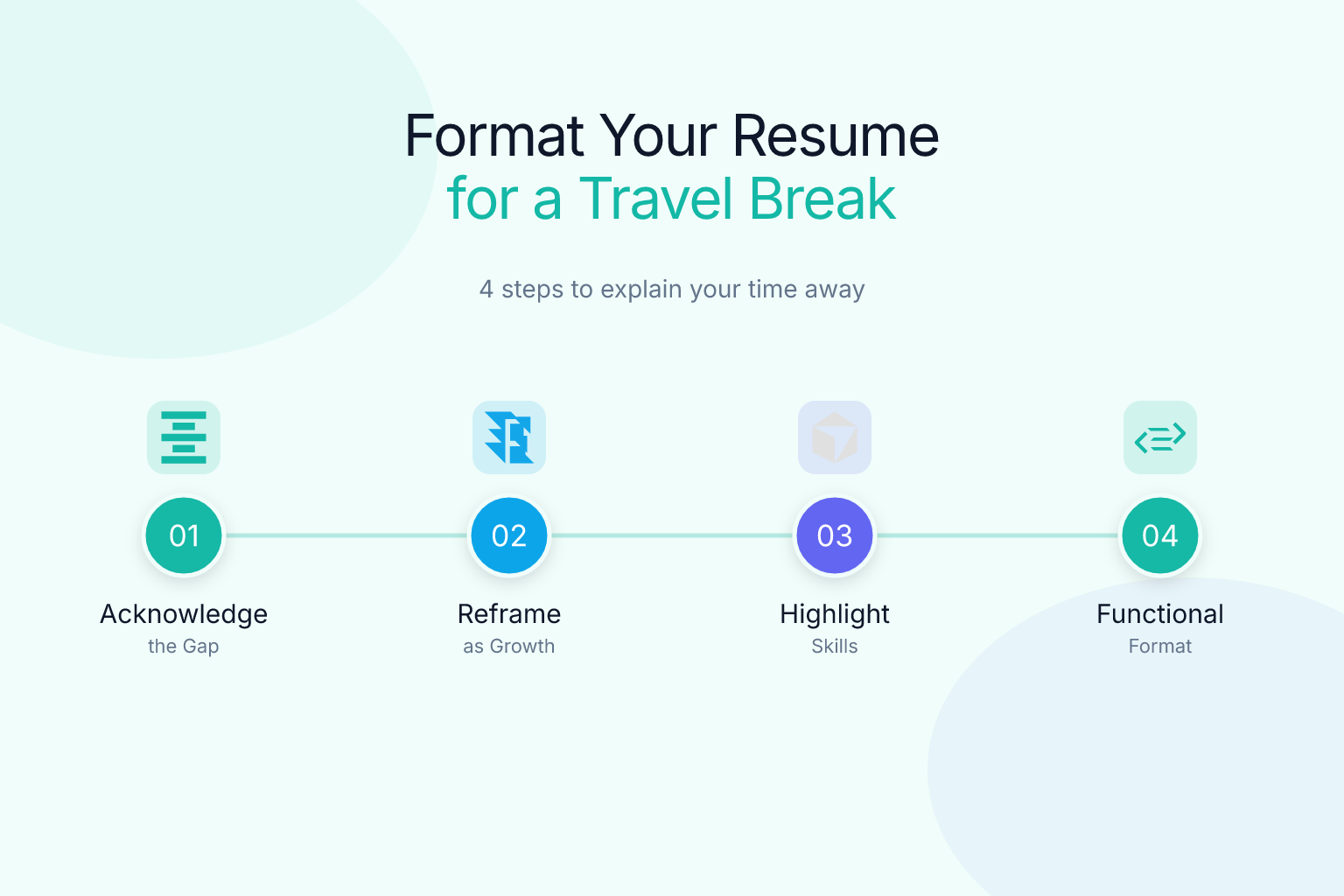 Format Your Resume
for a Travel Break

4 steps to explain your time away

01
Acknowledge
the Gap

02
Reframe
as Growth

03
Highlight
Skills

04
Functional
Format